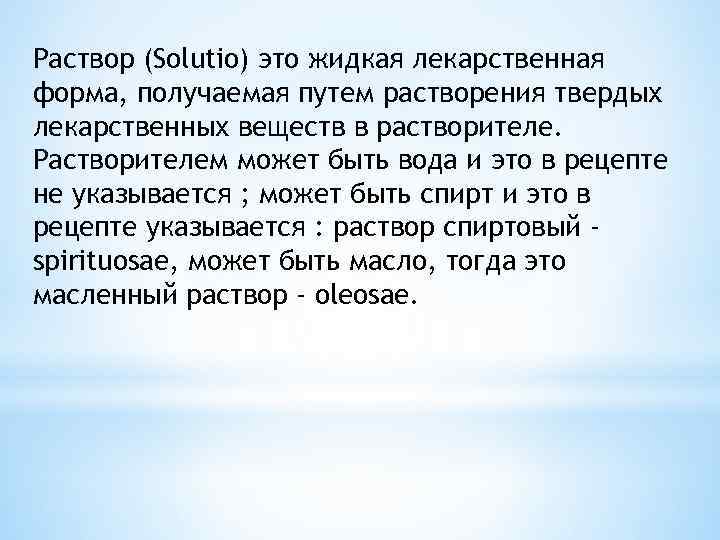 Раствор (Solutio) это жидкая лекарственная форма, получаемая путем растворения твердых лекарственных веществ в растворителе. Растворителем может быть вода и это в рецепте не указывается ; может быть спирт и это в рецепте указывается : раствор спиртовый - spirituosae, может быть масло, тогда это масленный раствор - oleosae.